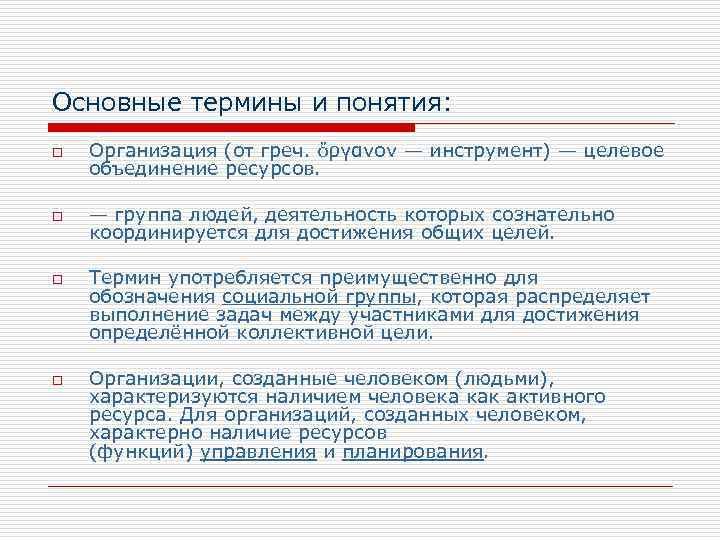 Основные термины и понятия:

Организация (от греч. ὄργανον — инструмент) — целевое объединение ресурсов.

— группа людей, деятельность которых сознательно координируется для достижения общих целей.

Термин употребляется преимущественно для обозначения социальной группы, которая распределяет выполнение задач между участниками для достижения определённой коллективной цели.

Организации, созданные человеком (людьми), характеризуются наличием человека как активного ресурса. Для организаций, созданных человеком, характерно наличие ресурсов (функций) управления и планирования.